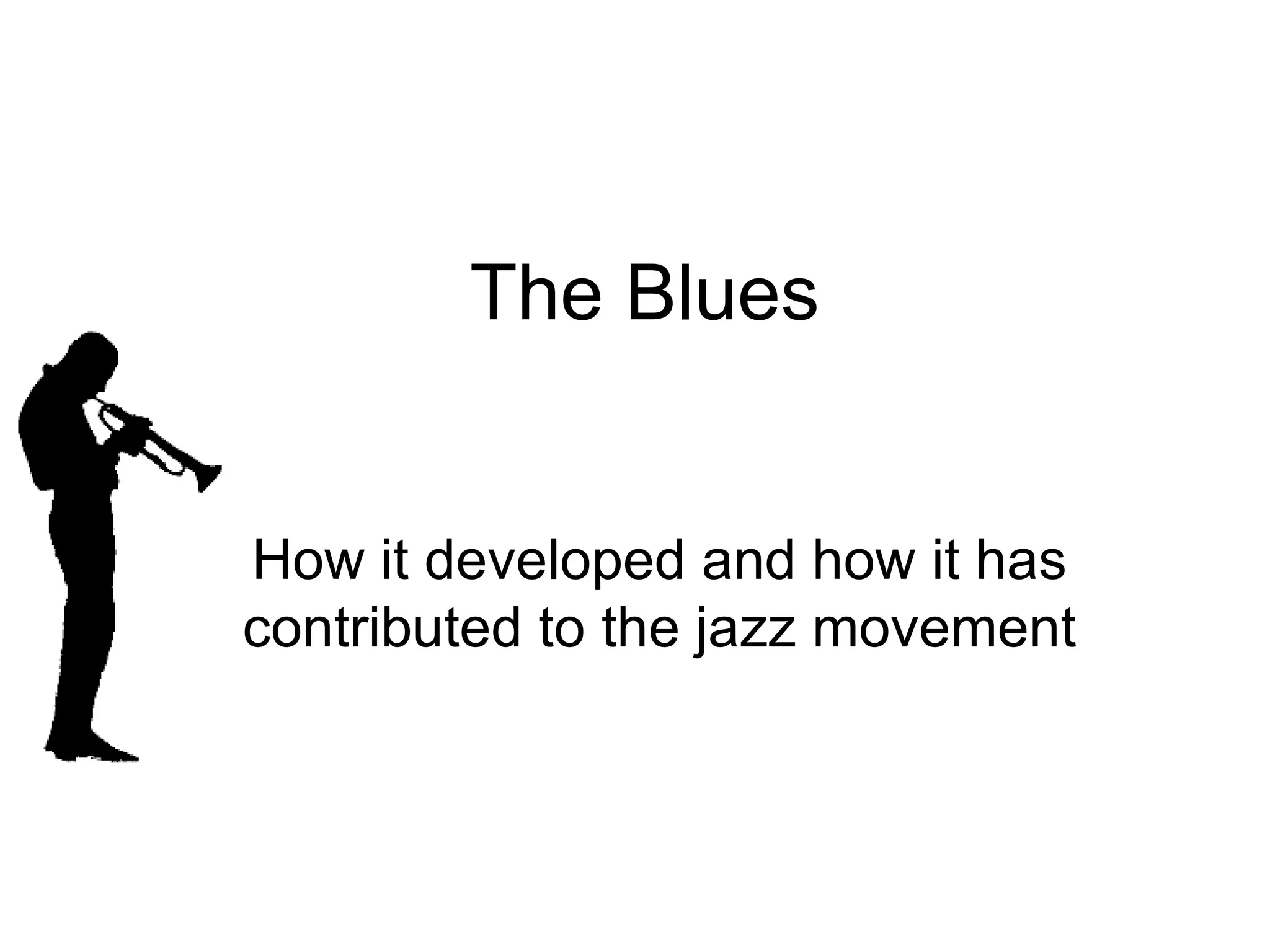 The Blues

How it developed and how it has contributed to the jazz movement